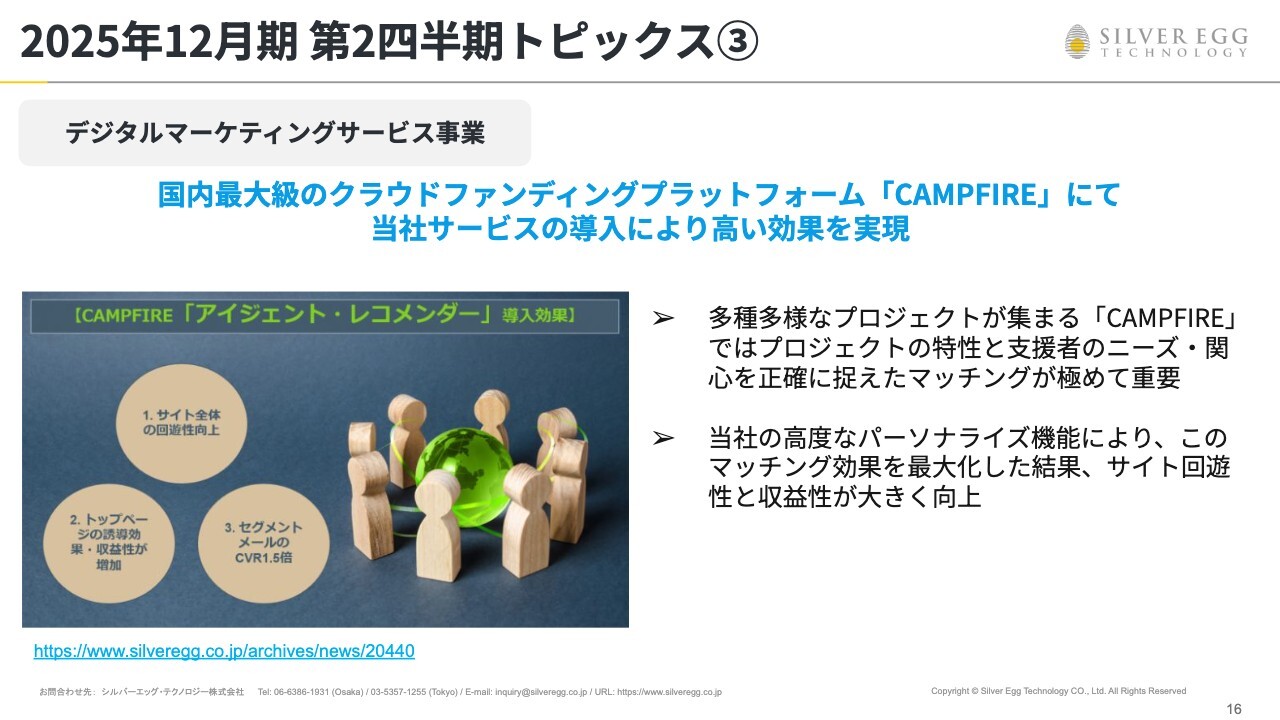 2025年12月期 第2四半期トピックス③

SILVER EGG TECHNOLOGY

デジタルマーケティングサービス事業

国内最大級のクラウドファンディングプラットフォーム「CAMPFIRE」にて当社サービスの導入により高い効果を実現

【CAMPFIRE「アイジェント・レコメンダー」導入効果】

1. サイト全体の回遊性向上

2. トップページの誘導効果・収益性が増加

3. セグメントメールのCVR1.5倍

➢ 多種多様なプロジェクトが集まる「CAMPFIRE」ではプロジェクトの特性と支援者のニーズ・関心を正確に捉えたマッチングが極めて重要

➢ 当社の高度なパーソナライズ機能により、このマッチング効果を最大化した結果、サイト回遊性と収益性が大きく向上

https://www.silveregg.co.jp/archives/news/20440

お問合わせ先: シルバーエッグ・テクノロジー株式会社 Tel: 06-6386-1931 (Osaka) / 03-5357-1255 (Tokyo) / E-mail: inquiry@silveregg.co.jp / URL: https://www.silveregg.co.jp

Copyright © Silver Egg Technology CO., Ltd. All Rights Reserved

16